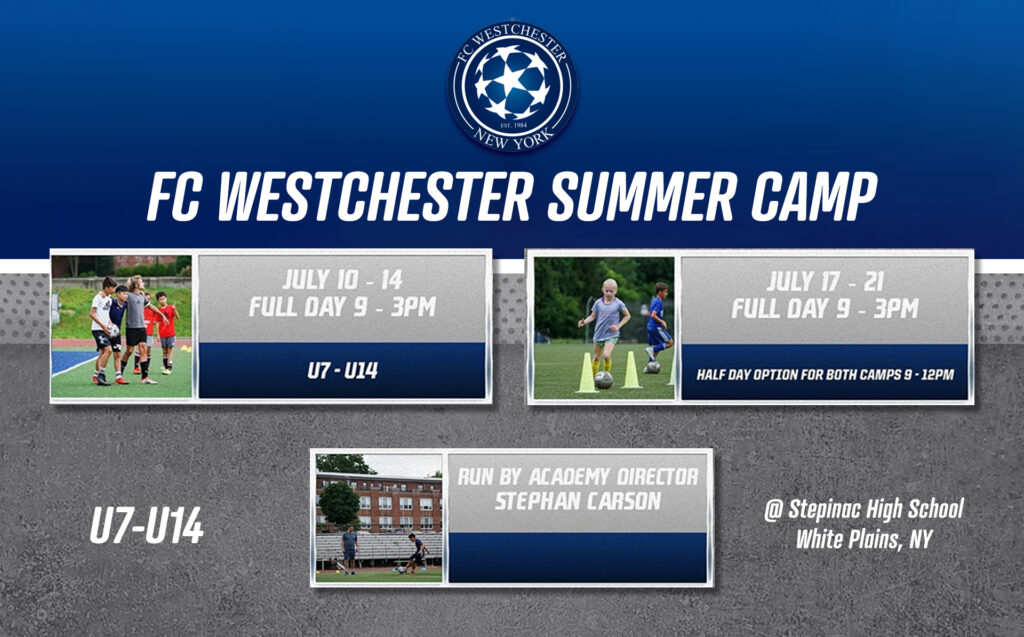 FC WESTCHESTER
EST. 1984
NEW YORK

FC WESTCHESTER SUMMER CAMP

JULY 10 - 14
FULL DAY 9 - 3PM

U7 - U14

JULY 17 - 21
FULL DAY 9 - 3PM

HALF DAY OPTION FOR BOTH CAMPS 9 - 12PM

U7-U14

RUN BY ACADEMY DIRECTOR
STEPHAN CARSON

@ Stepinac High School
White Plains, NY